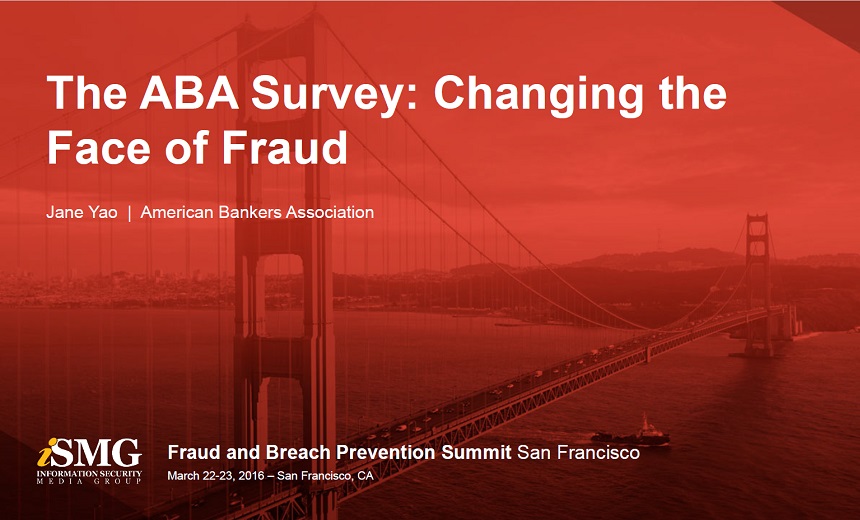 The ABA Survey: Changing the Face of Fraud

Jane Yao | American Bankers Association

iSMG
INFORMATION SECURITY MEDIA GROUP

Fraud and Breach Prevention Summit San Francisco

March 22-23, 2016 – San Francisco, CA